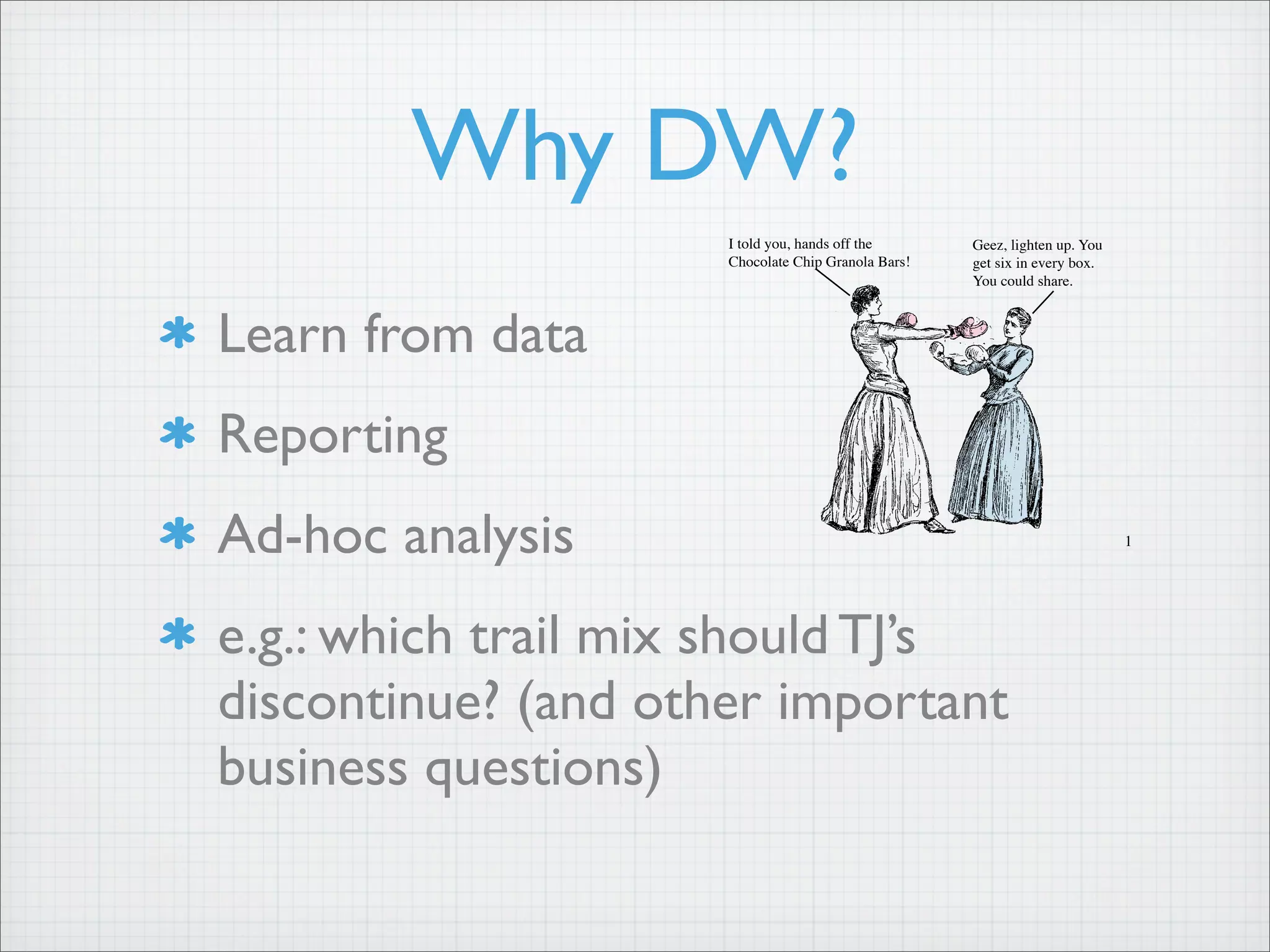 Why DW?

I told you, hands off the Chocolate Chip Granola Bars!

Geez, lighten up. You get six in every box. You could share.

1

* Learn from data

* Reporting

* Ad-hoc analysis

* e.g.: which trail mix should TJ's discontinue? (and other important business questions)